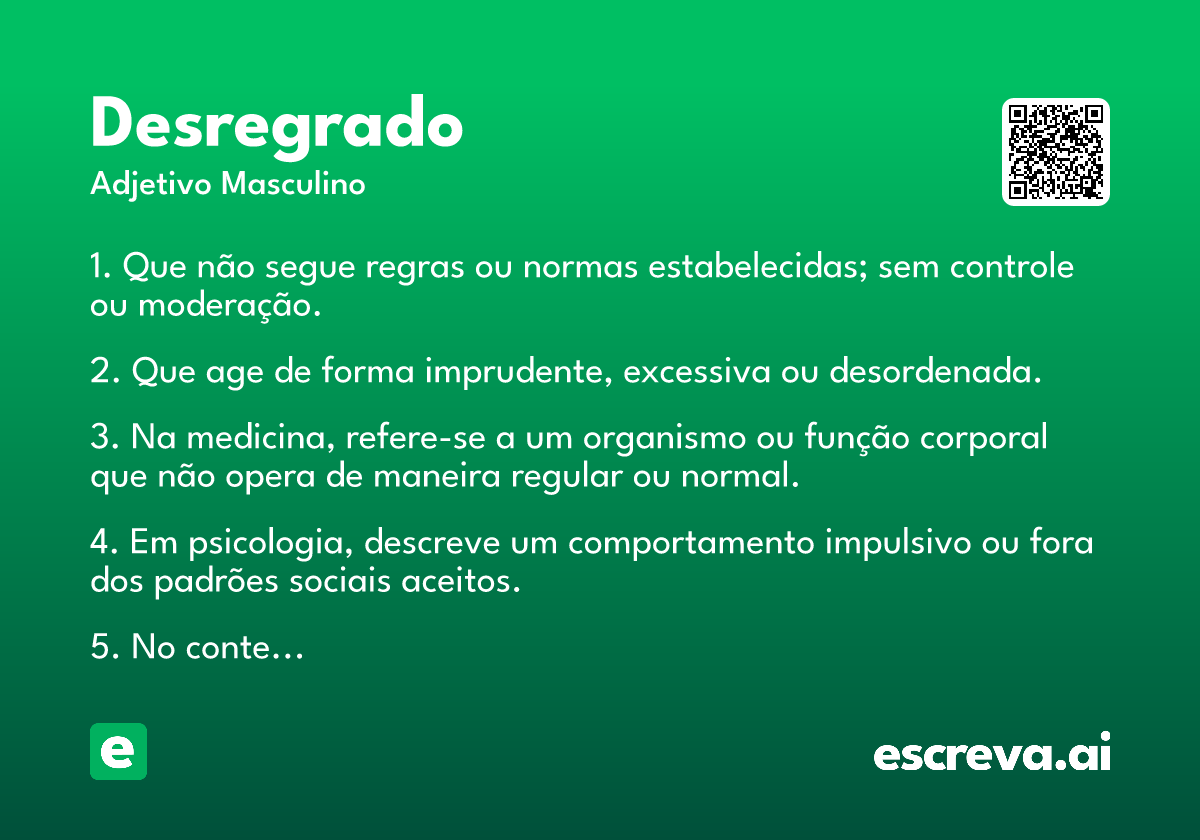 Desregrado
Adjetivo Masculino

1. Que não segue regras ou normas estabelecidas; sem controle ou moderação.

2. Que age de forma imprudente, excessiva ou desordenada.

3. Na medicina, refere-se a um organismo ou função corporal que não opera de maneira regular ou normal.

4. Em psicologia, descreve um comportamento impulsivo ou fora dos padrões sociais aceitos.

5. No conte...

e

escreva.ai